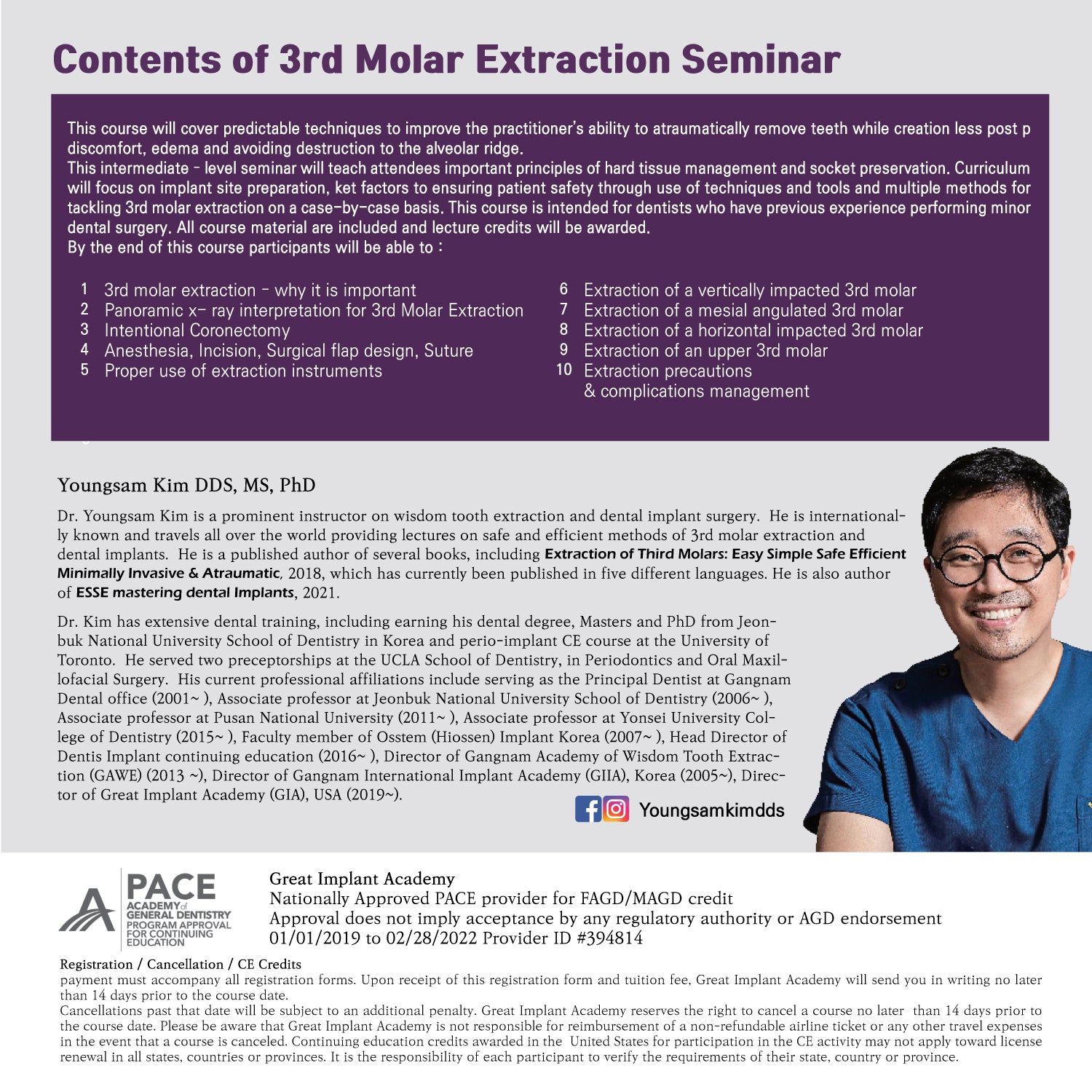 Contents of 3rd Molar Extraction Seminar

This course will cover predictable techniques to improve the practitioner's ability to atraumatically remove teeth while creation less post p discomfort, edema and avoiding destruction to the alveolar ridge.
This intermediate - level seminar will teach attendees important principles of hard tissue management and socket preservation. Curriculum will focus on implant site preparation, ket factors to ensuring patient safety through use of techniques and tools and multiple methods for tackling 3rd molar extraction on a case-by-case basis. This course is intended for dentists who have previous experience performing minor dental surgery. All course material are included and lecture credits will be awarded.
By the end of this course participants will be able to :

1 3rd molar extraction - why it is important
2 Panoramic x- ray interpretation for 3rd Molar Extraction
3 Intentional Coronectomy
4 Anesthesia, Incision, Surgical flap design, Suture
5 Proper use of extraction instruments

6 Extraction of a vertically impacted 3rd molar
7 Extraction of a mesial angulated 3rd molar
8 Extraction of a horizontal impacted 3rd molar
9 Extraction of an upper 3rd molar
10 Extraction precautions & complications management

Youngsam Kim DDS, MS, PhD

Dr. Youngsam Kim is a prominent instructor on wisdom tooth extraction and dental implant surgery. He is internationally known and travels all over the world providing lectures on safe and efficient methods of 3rd molar extraction and dental implants. He is a published author of several books, including Extraction of Third Molars: Easy Simple Safe Efficient Minimally Invasive & Atraumatic, 2018, which has currently been published in five different languages. He is also author of ESSE mastering dental Implants, 2021.

Dr. Kim has extensive dental training, including earning his dental degree, Masters and PhD from Jeonbuk National University School of Dentistry in Korea and perio-implant CE course at the University of Toronto. He served two preceptorships at the UCLA School of Dentistry, in Periodontics and Oral Maxillofacial Surgery. His current professional affiliations include serving as the Principal Dentist at Gangnam Dental office (2001~ ), Associate professor at Jeonbuk National University School of Dentistry (2006~ ), Associate professor at Pusan National University (2011~ ), Associate professor at Yonsei University College of Dentistry (2015~ ), Faculty member of Osstem (Hiossen) Implant Korea (2007~ ), Head Director of Dentis Implant continuing education (2016~ ), Director of Gangnam Academy of Wisdom Tooth Extraction (GAWE) (2013 ~), Director of Gangnam International Implant Academy (GIIA), Korea (2005~), Director of Great Implant Academy (GIA), USA (2019~).

Youngsamkimdds

PACE ACADEMY of GENERAL DENTISTRY PROGRAM APPROVAL FOR CONTINUING EDUCATION

Great Implant Academy
Nationally Approved PACE provider for FAGD/MAGD credit
Approval does not imply acceptance by any regulatory authority or AGD endorsement
01/01/2019 to 02/28/2022 Provider ID #394814

Registration / Cancellation / CE Credits
payment must accompany all registration forms. Upon receipt of this registration form and tuition fee, Great Implant Academy will send you in writing no later than 14 days prior to the course date.
Cancellations past that date will be subject to an additional penalty. Great Implant Academy reserves the right to cancel a course no later than 14 days prior to the course date. Please be aware that Great Implant Academy is not responsible for reimbursement of a non-refundable airline ticket or any other travel expenses in the event that a course is canceled. Continuing education credits awarded in the United States for participation in the CE activity may not apply toward license renewal in all states, countries or provinces. It is the responsibility of each participant to verify the requirements of their state, country or province.